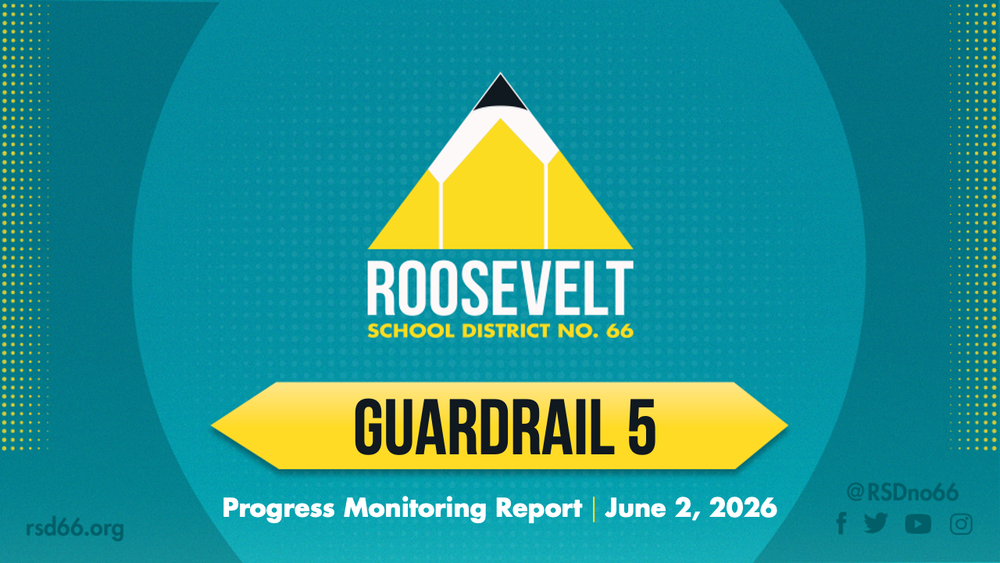 ROOSEVELT
SCHOOL DISTRICT NO. 66

GUARDRAIL 5

Progress Monitoring Report | June 2, 2026

rsd66.org

@RSDno66